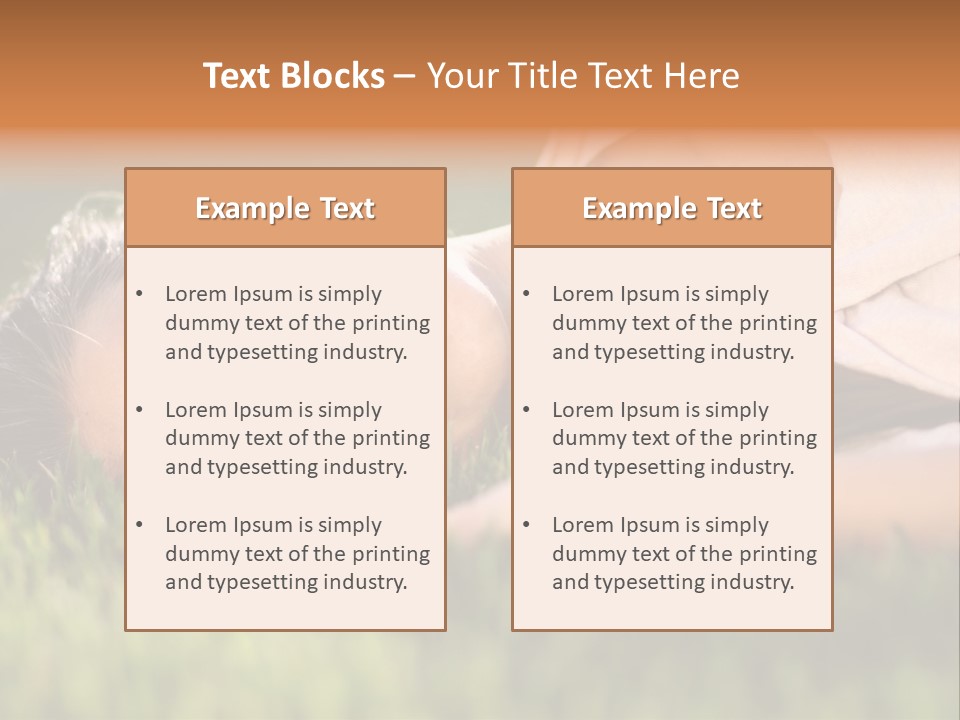 Text Blocks – Your Title Text Here

Example Text

• Lorem Ipsum is simply dummy text of the printing and typesetting industry.

• Lorem Ipsum is simply dummy text of the printing and typesetting industry.

• Lorem Ipsum is simply dummy text of the printing and typesetting industry.

Example Text

• Lorem Ipsum is simply dummy text of the printing and typesetting industry.

• Lorem Ipsum is simply dummy text of the printing and typesetting industry.

• Lorem Ipsum is simply dummy text of the printing and typesetting industry.